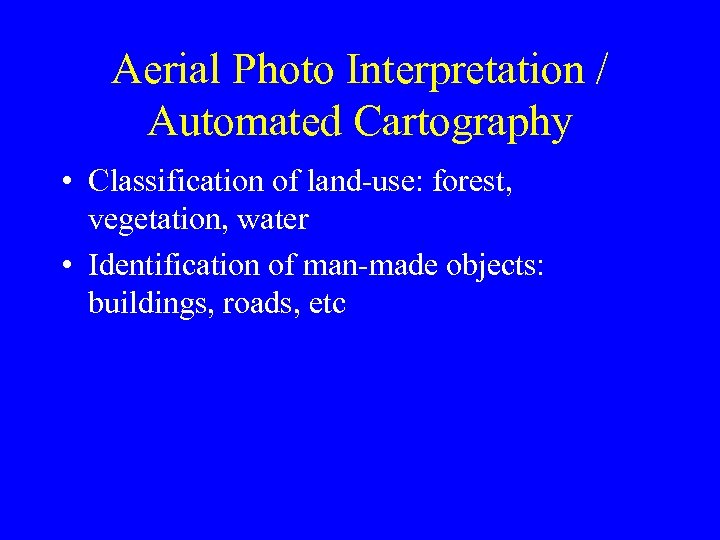 Aerial Photo Interpretation / Automated Cartography

• Classification of land-use: forest, vegetation, water

• Identification of man-made objects: buildings, roads, etc